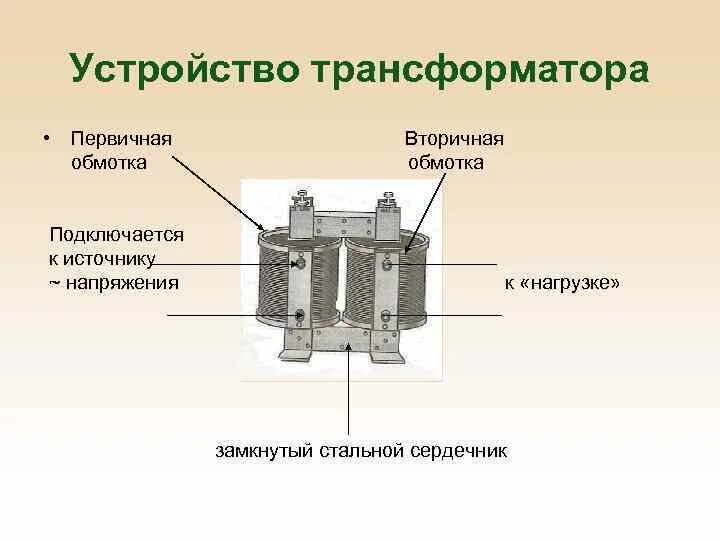 Устройство трансформатора

• Первичная обмотка

Вторичная обмотка

Подключается к источнику ~ напряжения

к «нагрузке»

замкнутый стальной сердечник